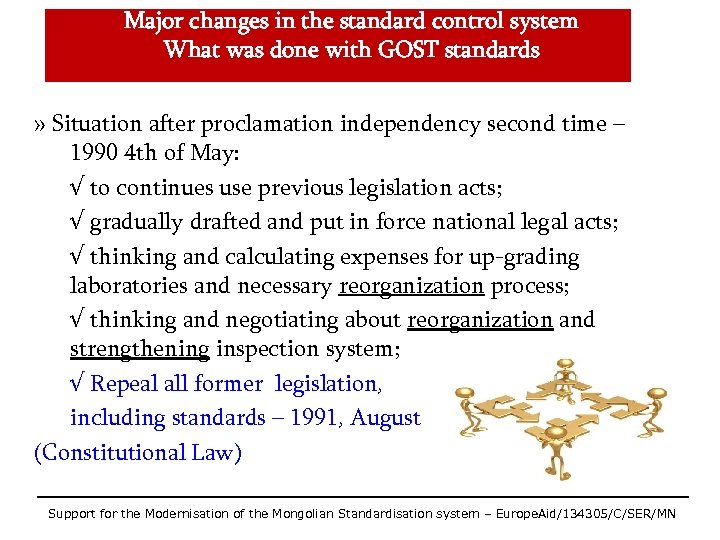 Major changes in the standard control system
What was done with GOST standards

» Situation after proclamation independency second time – 1990 4th of May:

√ to continues use previous legislation acts;

√ gradually drafted and put in force national legal acts;

√ thinking and calculating expenses for up-grading laboratories and necessary reorganization process;

√ thinking and negotiating about reorganization and strengthening inspection system;

√ Repeal all former legislation, including standards – 1991, August

(Constitutional Law)

Support for the Modernisation of the Mongolian Standardisation system – EuropeAid/134305/C/SER/MN